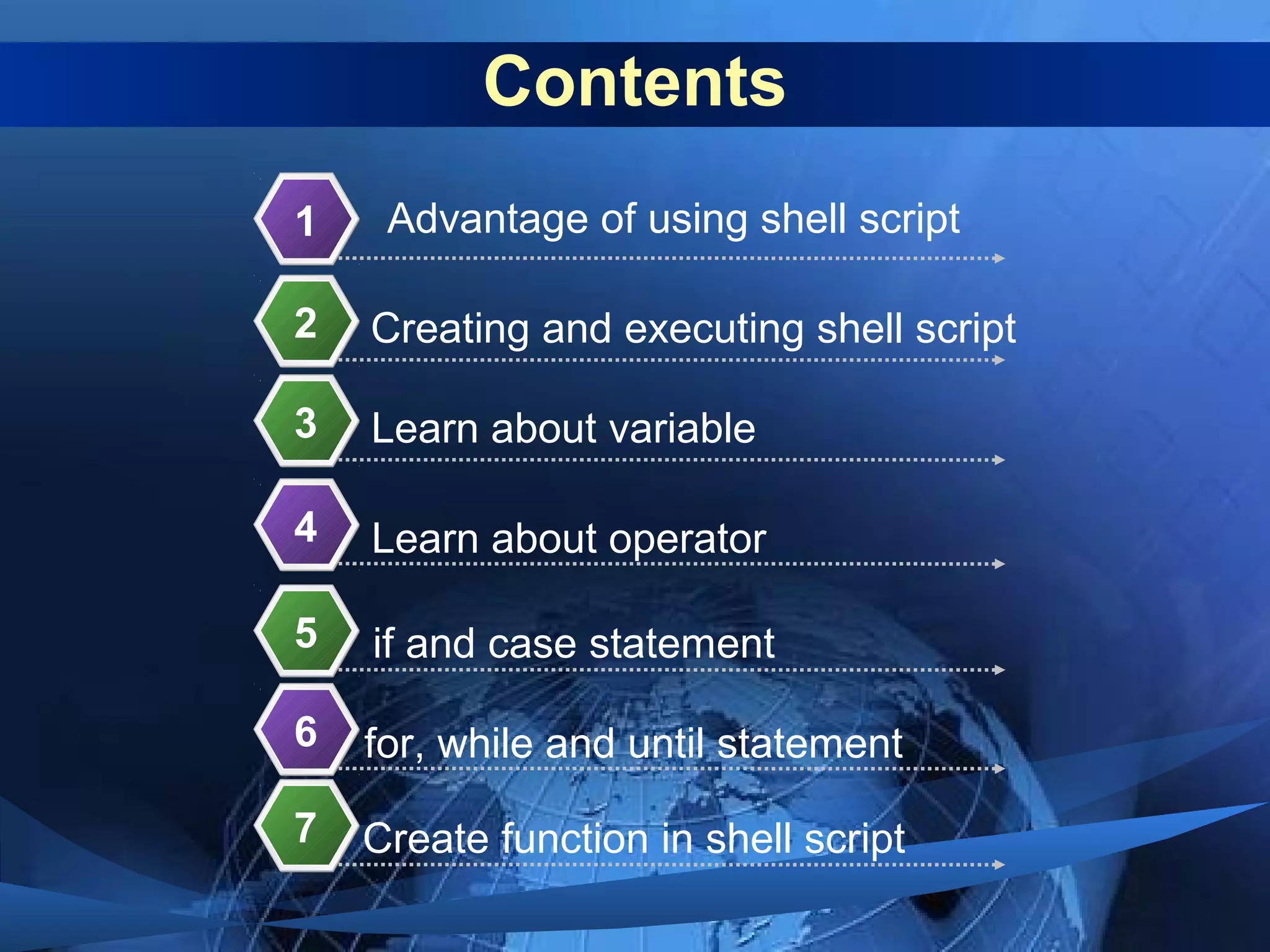 Contents

1 Advantage of using shell script

2 Creating and executing shell script

3 Learn about variable

4 Learn about operator

5 if and case statement

6 for, while and until statement

7 Create function in shell script